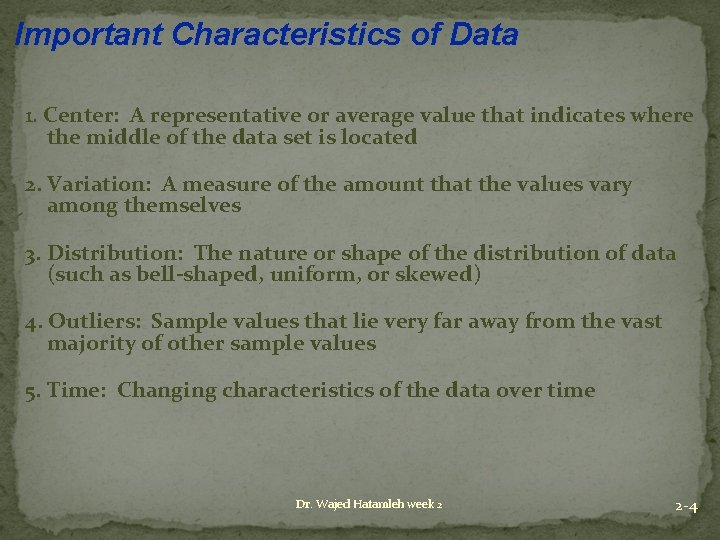 Important Characteristics of Data

1. Center: A representative or average value that indicates where the middle of the data set is located

2. Variation: A measure of the amount that the values vary among themselves

3. Distribution: The nature or shape of the distribution of data (such as bell-shaped, uniform, or skewed)

4. Outliers: Sample values that lie very far away from the vast majority of other sample values

5. Time: Changing characteristics of the data over time

Dr. Wajed Hatamleh week 2

2-4